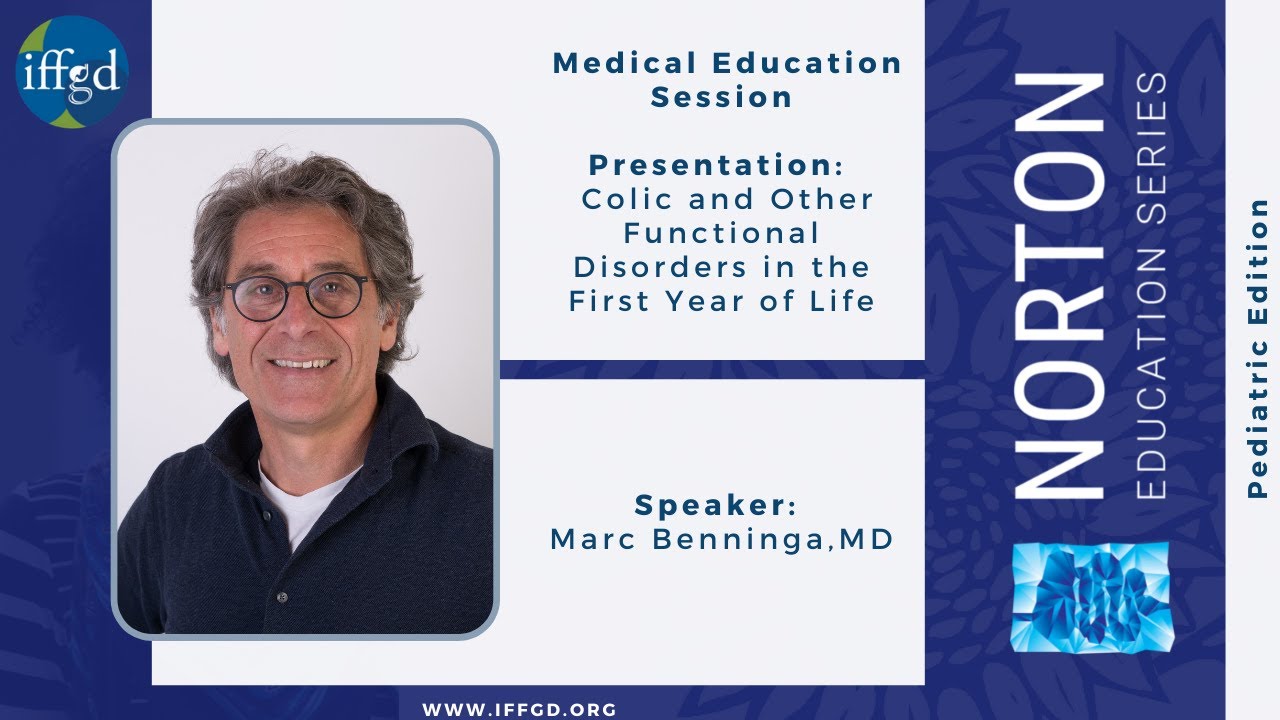 iffgd

Medical Education Session

Presentation: Colic and Other Functional Disorders in the First Year of Life

Speaker: Marc Benninga,MD

NORTON
EDUCATION SERIES

Pediatric Edition

WWW.IFFGD.ORG